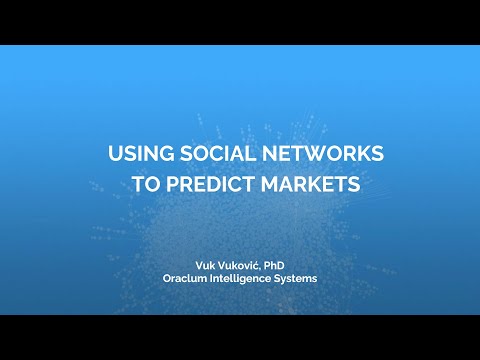 USING SOCIAL NETWORKS TO PREDICT MARKETS

Vuk Vuković, PhD
Oraclum Intelligence Systems